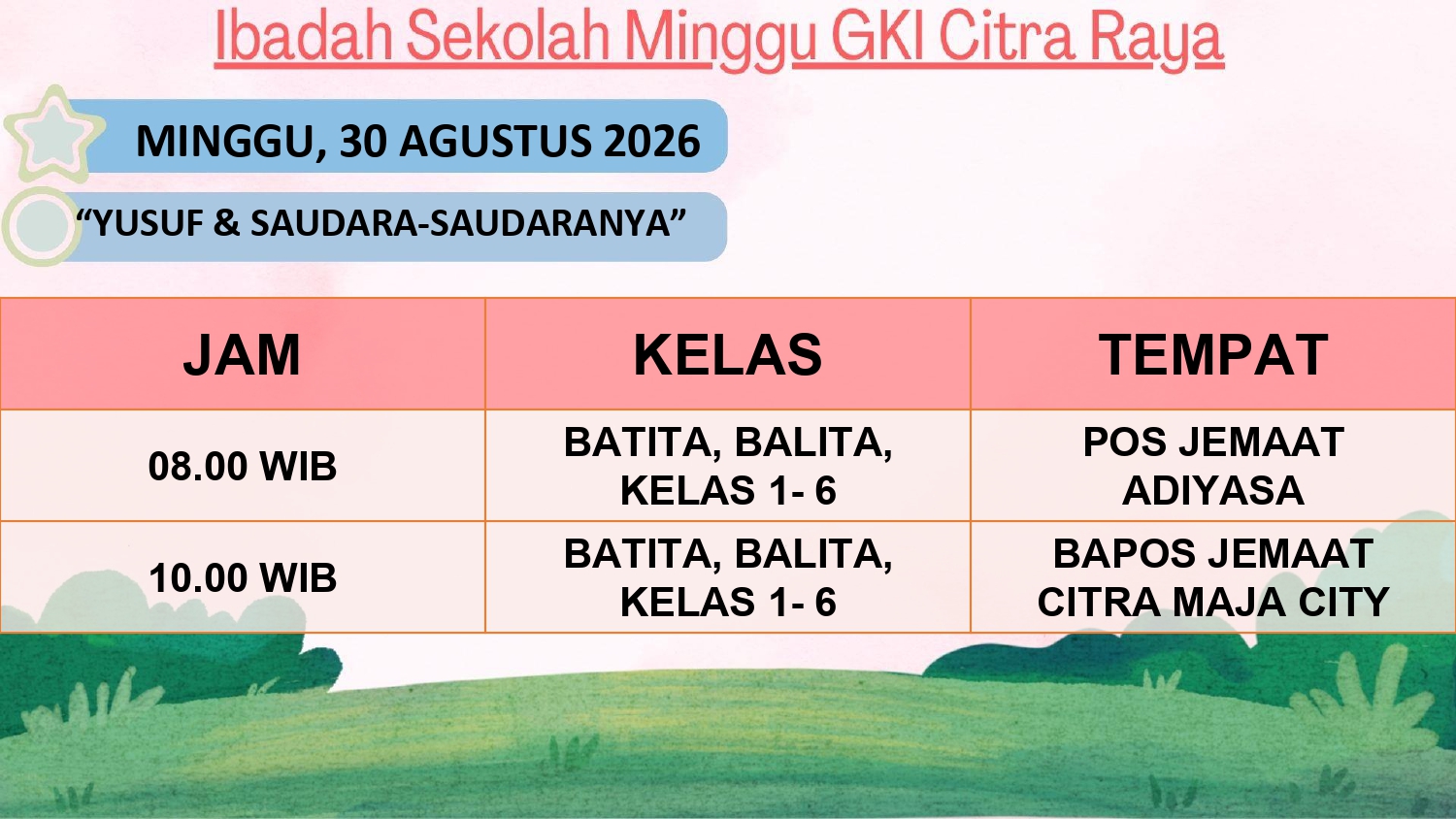 Ibadah Sekolah Minggu GKI Citra Raya

MINGGU, 30 AGUSTUS 2026

“YUSUF & SAUDARA-SAUDARANYA”

| JAM | KELAS | TEMPAT |
|---|---|---|
| 08.00 WIB | BATITA, BALITA, KELAS 1- 6 | POS JEMAAT ADIYASA |
| 10.00 WIB | BATITA, BALITA, KELAS 1- 6 | BAPOS JEMAAT CITRA MAJA CITY |